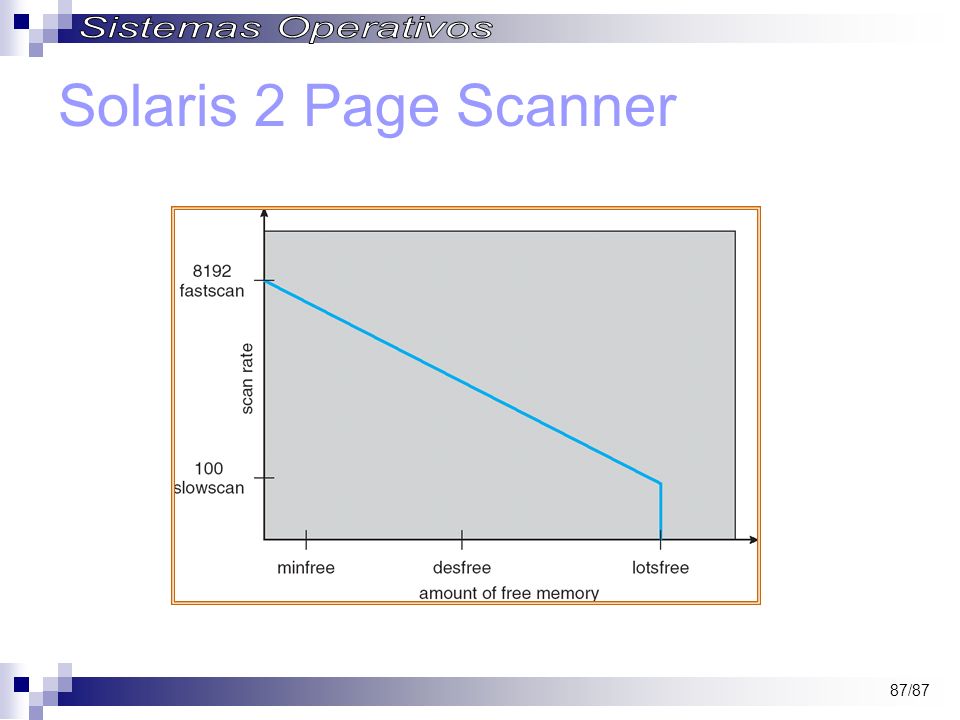 Sistemas Operativos

Solaris 2 Page Scanner

8192
fastscan

scan rate

100
slowscan

minfree
desfree
lotsfree
amount of free memory

87/87